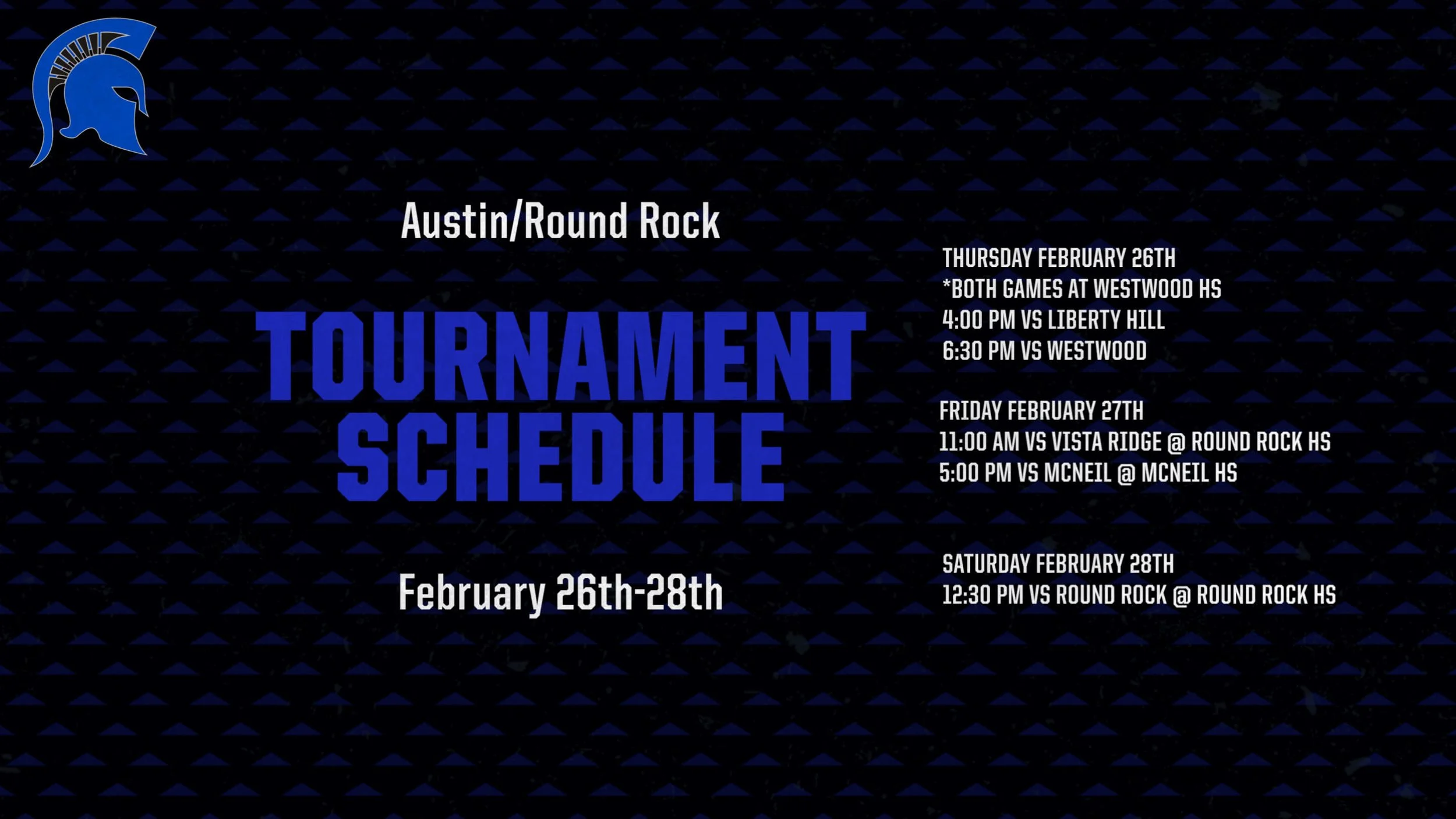 Austin/Round Rock

TOURNAMENT SCHEDULE

February 26th-28th

THURSDAY FEBRUARY 26TH
*BOTH GAMES AT WESTWOOD HS
4:00 PM VS LIBERTY HILL
6:30 PM VS WESTWOOD

FRIDAY FEBRUARY 27TH
11:00 AM VS VISTA RIDGE @ ROUND ROCK HS
5:00 PM VS MCNEIL @ MCNEIL HS

SATURDAY FEBRUARY 28TH
12:30 PM VS ROUND ROCK @ ROUND ROCK HS